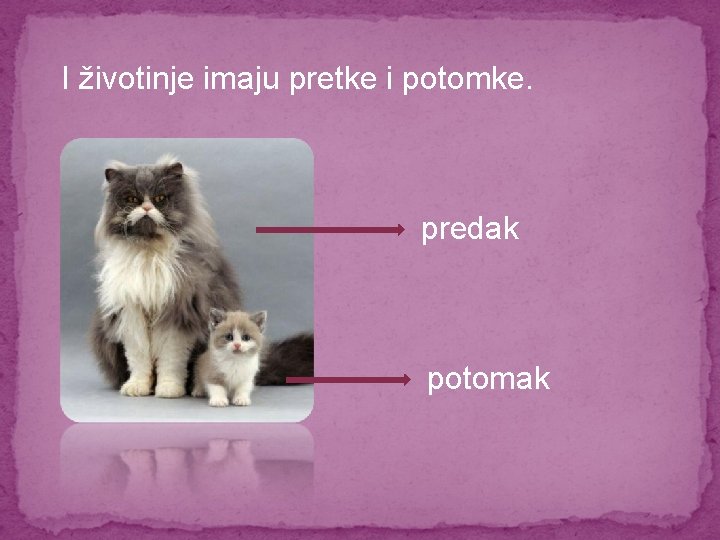 I životinje imaju pretke i potomke.

predak

potomak